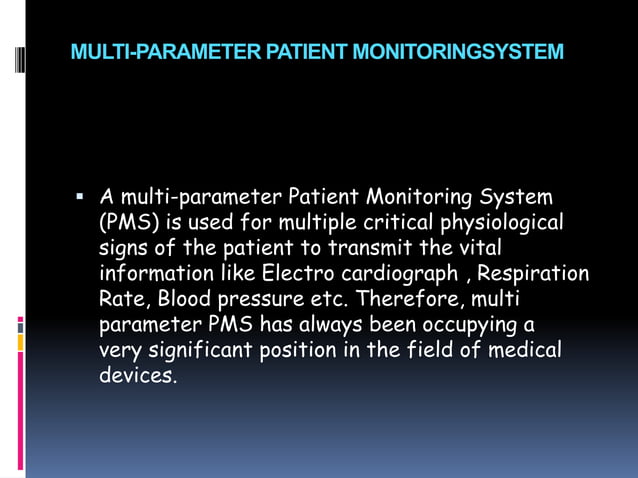 MULTI-PARAMETER PATIENT MONITORINGSYSTEM

▪ A multi-parameter Patient Monitoring System (PMS) is used for multiple critical physiological signs of the patient to transmit the vital information like Electro cardiograph , Respiration Rate, Blood pressure etc. Therefore, multi parameter PMS has always been occupying a very significant position in the field of medical devices.